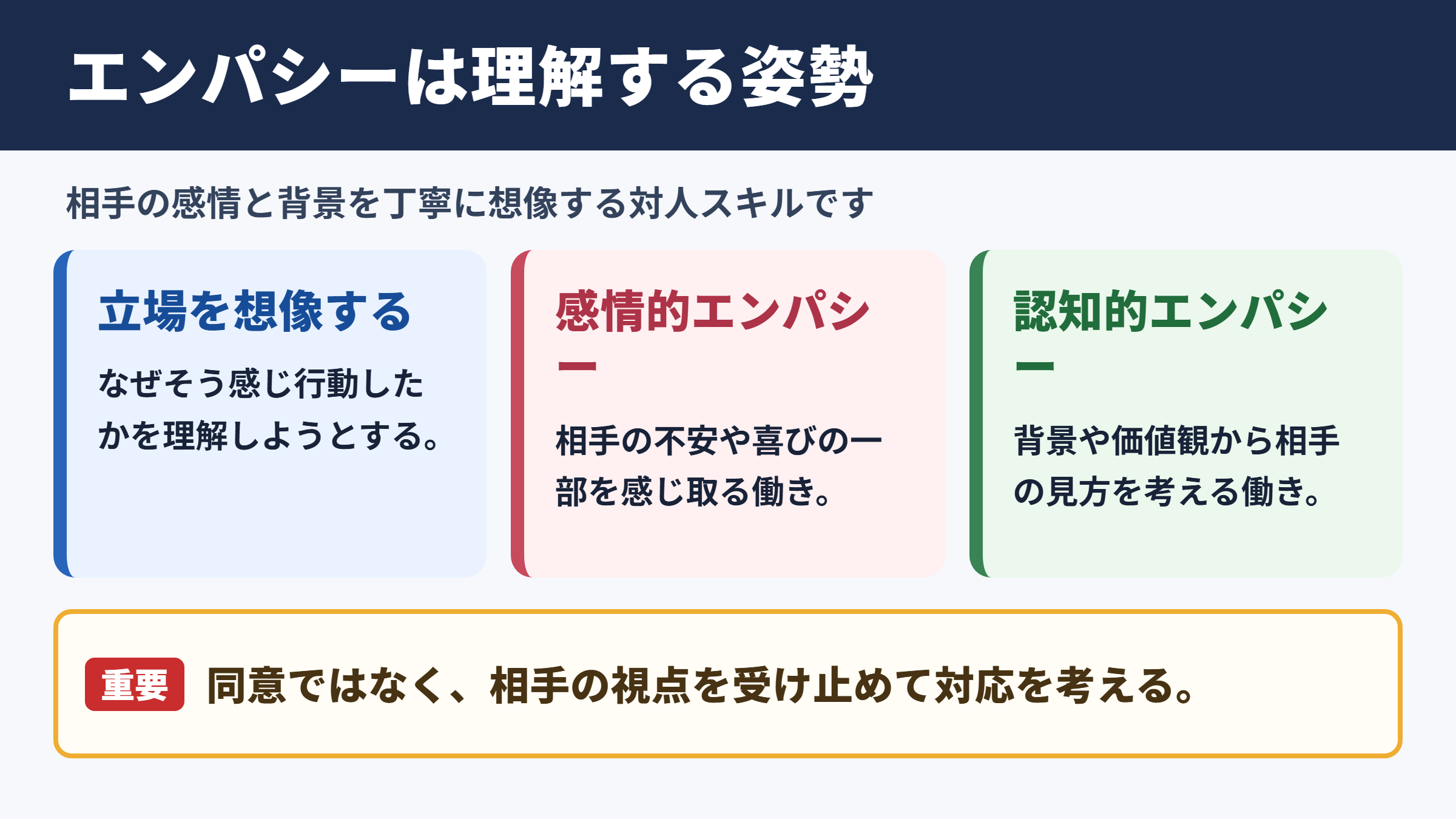 エンパシーは理解する姿勢

相手の感情と背景を丁寧に想像する対人スキルです

立場を想像する

なぜそう感じ行動したかを理解しようとする。

感情的エンパシー

相手の不安や喜びの一部を感じ取る働き。

認知的エンパシー

背景や価値観から相手の見方を考える働き。

重要 同意ではなく、相手の視点を受け止めて対応を考える。